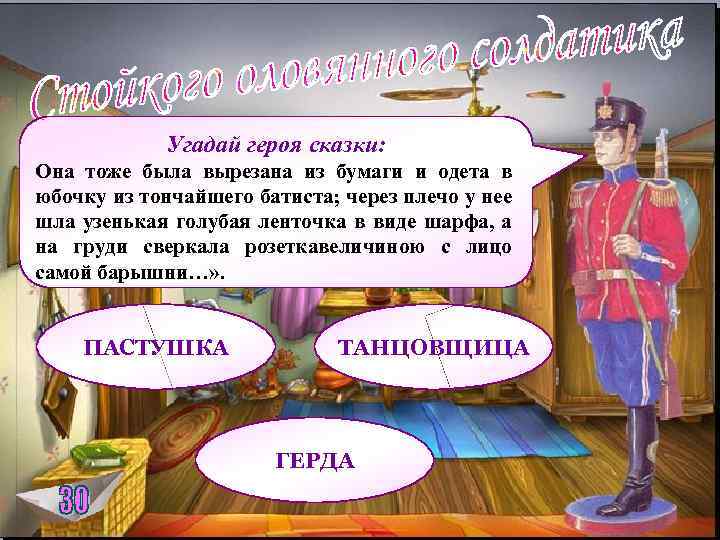 Стойкого оловянного солдатика

Угадай героя сказки:

Она тоже была вырезана из бумаги и одета в юбочку из тончайшего батиста; через плечо у нее шла узенькая голубая ленточка в виде шарфа, а на груди сверкала розеткавеличиною с лицо самой барышни…».

ПАСТУШКА

ТАНЦОВЩИЦА

ГЕРДА

30